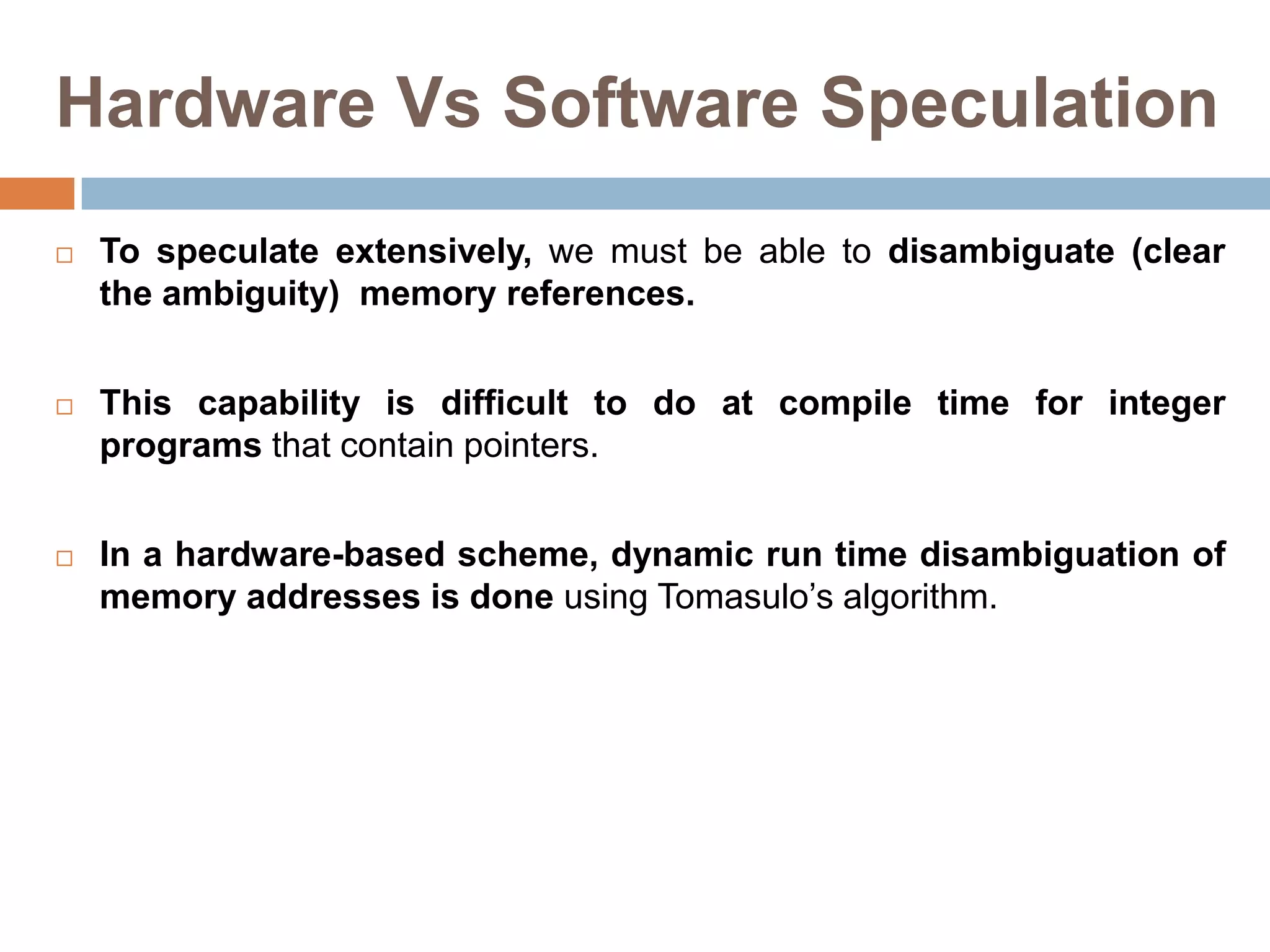 Hardware Vs Software Speculation

□ To speculate extensively, we must be able to disambiguate (clear the ambiguity) memory references.

□ This capability is difficult to do at compile time for integer programs that contain pointers.

□ In a hardware-based scheme, dynamic run time disambiguation of memory addresses is done using Tomasulo's algorithm.